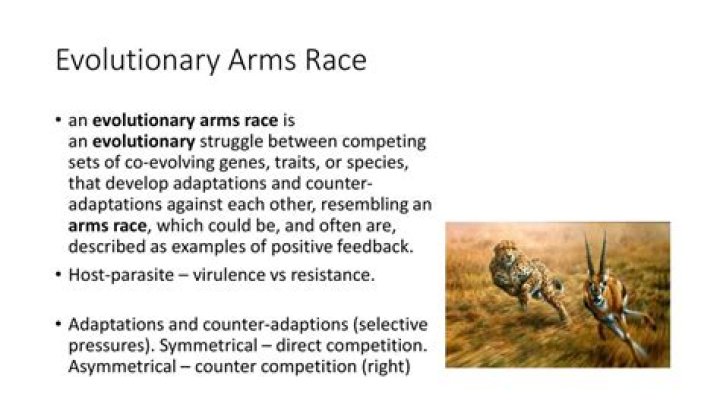 Evolutionary Arms Race

• an evolutionary arms race is an evolutionary struggle between competing sets of co-evolving genes, traits, or species, that develop adaptations and counter-adaptations against each other, resembling an arms race, which could be, and often are, described as examples of positive feedback.

• Host-parasite – virulence vs resistance.

• Adaptations and counter-adaptions (selective pressures). Symmetrical – direct competition. Asymmetrical – counter competition (right)